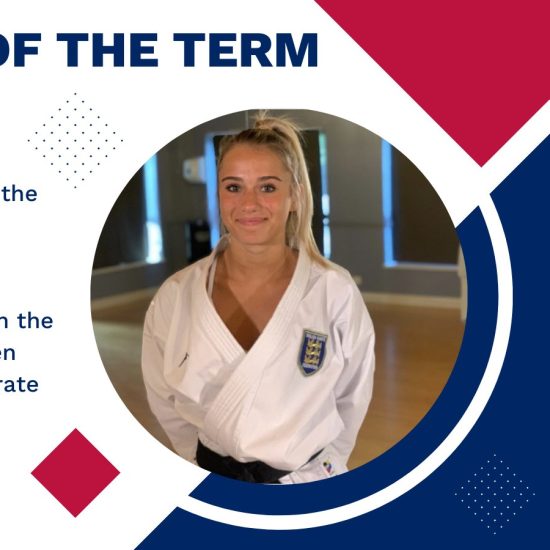 OF THE TERM

the

n the
en
rate